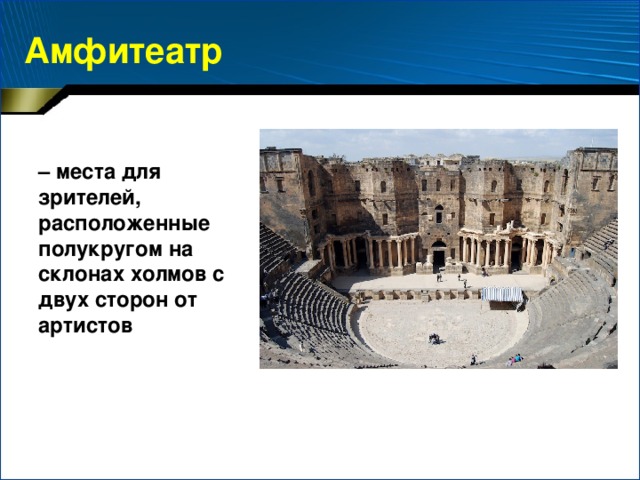 Амфитеатр

– места для зрителей, расположенные полукругом на склонах холмов с двух сторон от артистов